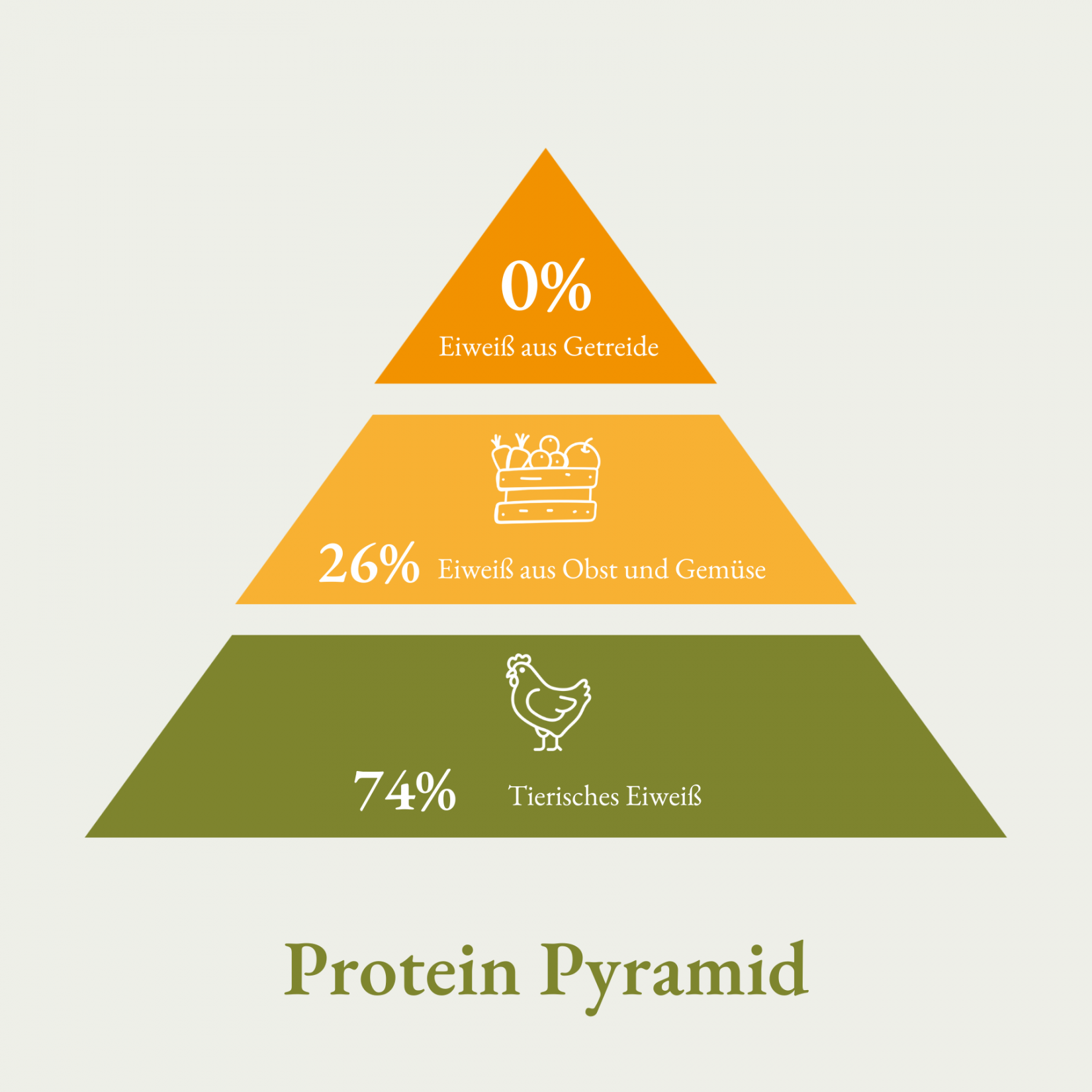 0%
Eiweiß aus Getreide

26% Eiweiß aus Obst und Gemüse

74% Tierisches Eiweiß

Protein Pyramid